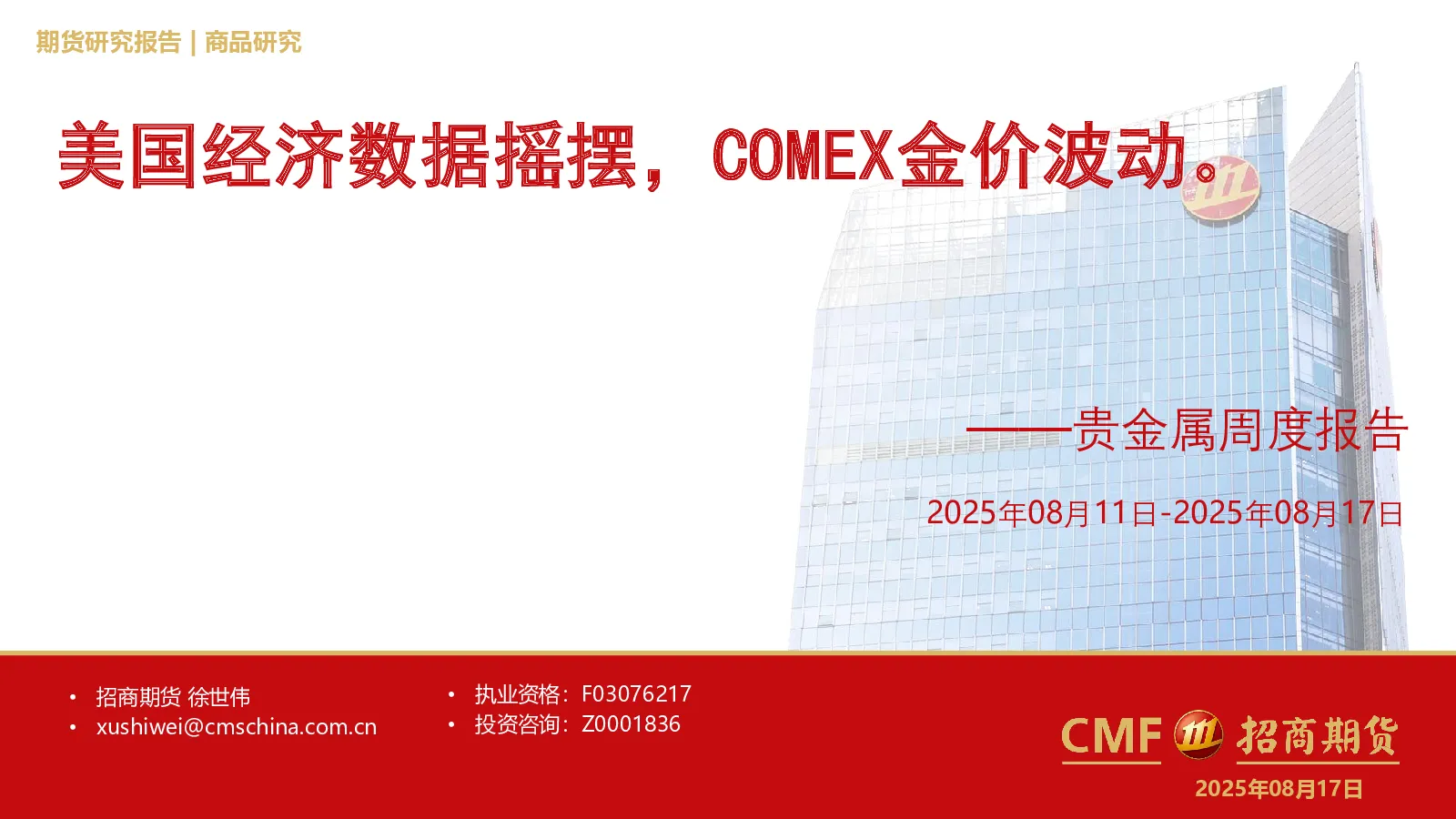 期货研究报告 | 商品研究

美国经济数据摇摆，COMEX金价波动。

——贵金属周度报告

2025年08月11日-2025年08月17日

• 招商期货 徐世伟
• xushiwei@cmschina.com.cn

• 执业资格：F03076217
• 投资咨询：Z0001836

CMF 招商期货

2025年08月17日